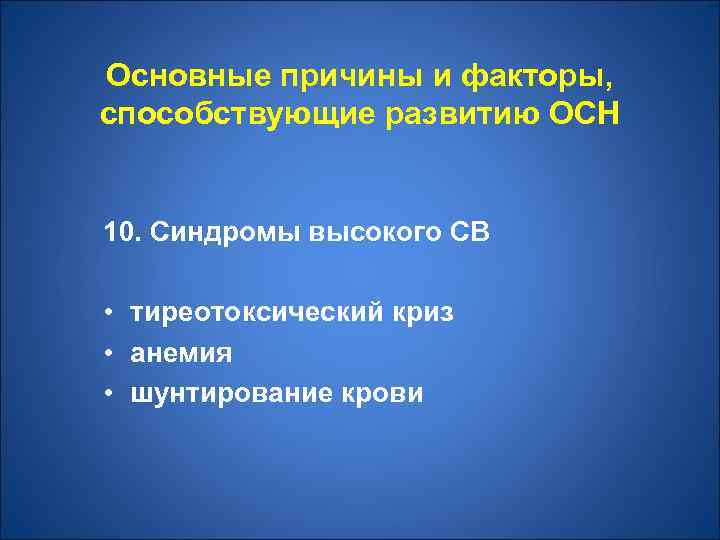 Основные причины и факторы, способствующие развитию ОСН

10. Синдромы высокого СВ

• тиреотоксический криз
• анемия
• шунтирование крови